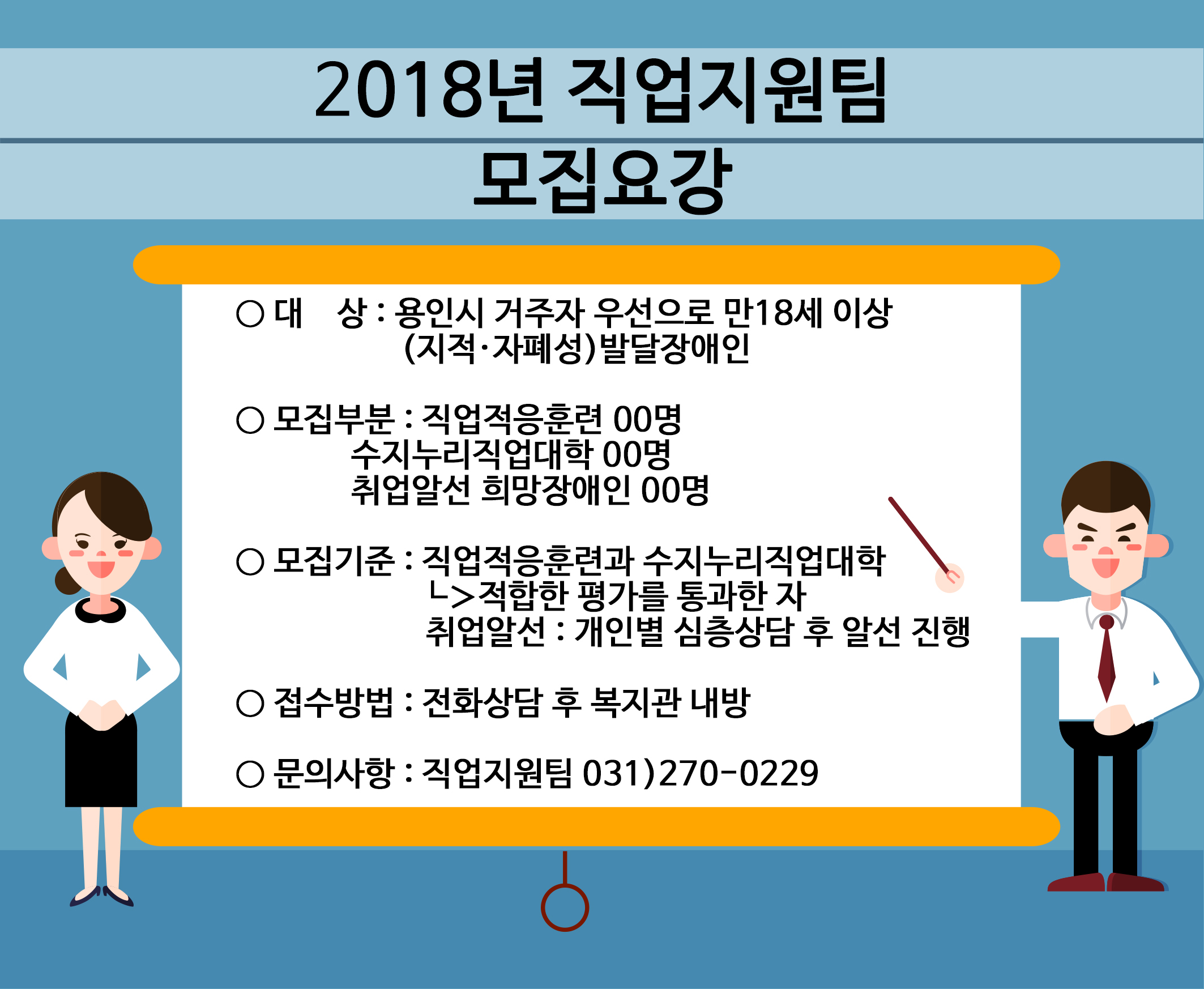 2018년 직업지원팀
모집요강

○ 대　상 : 용인시 거주자 우선으로 만18세 이상 (지적·자폐성)발달장애인

○ 모집부분 : 직업적응훈련 00명
수지누리직업대학 00명
취업알선 희망장애인 00명

○ 모집기준 : 직업적응훈련과 수지누리직업대학
ㄴ>적합한 평가를 통과한 자
취업알선 : 개인별 심층상담 후 알선 진행

○ 접수방법 : 전화상담 후 복지관 내방

○ 문의사항 : 직업지원팀 031)270-0229